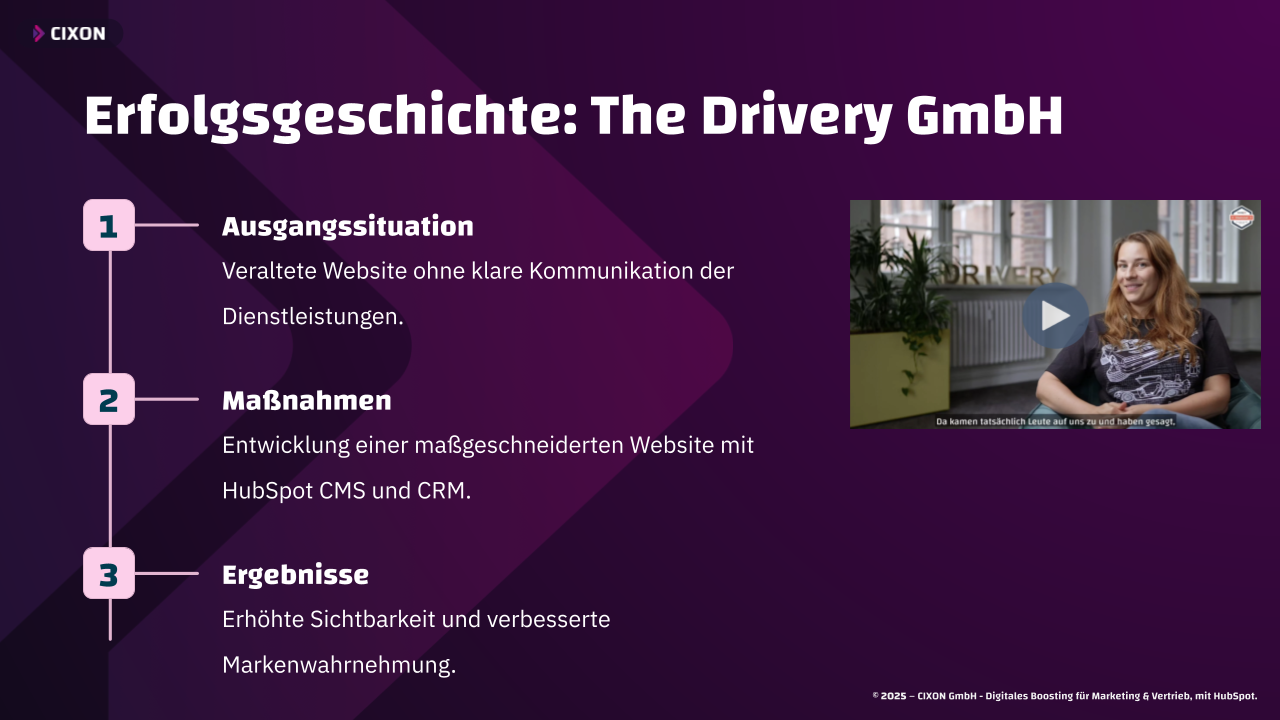 CIXON

Erfolgsgeschichte: The Drivery GmbH

1

Ausgangssituation

Veraltete Website ohne klare Kommunikation der Dienstleistungen.

2

Maßnahmen

Entwicklung einer maßgeschneiderten Website mit HubSpot CMS und CRM.

3

Ergebnisse

Erhöhte Sichtbarkeit und verbesserte Markenwahrnehmung.

DRIVERY

Da kamen tatsächlich Leute auf uns zu und haben gesagt.

© 2025 – CIXON GmbH - Digitales Boosting für Marketing & Vertrieb, mit HubSpot.